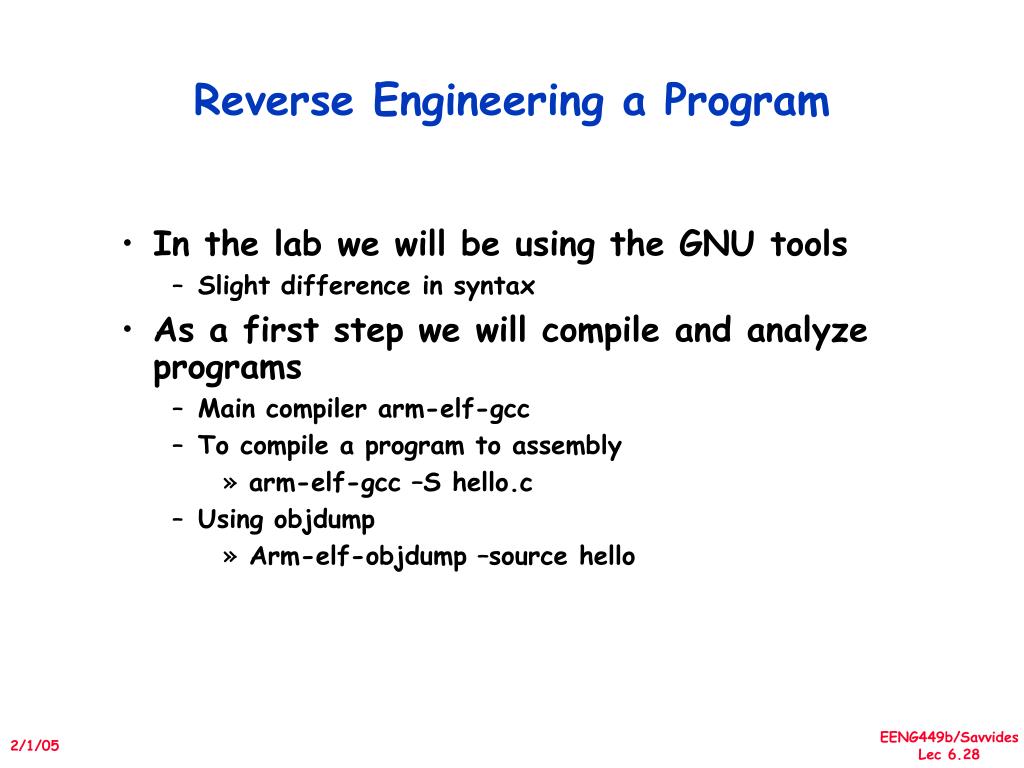 Reverse Engineering a Program

• In the lab we will be using the GNU tools
  – Slight difference in syntax
• As a first step we will compile and analyze programs
  – Main compiler arm-elf-gcc
  – To compile a program to assembly
    » arm-elf-gcc –S hello.c
  – Using objdump
    » Arm-elf-objdump –source hello

2/1/05

EENG449b/Savvides
Lec 6.28